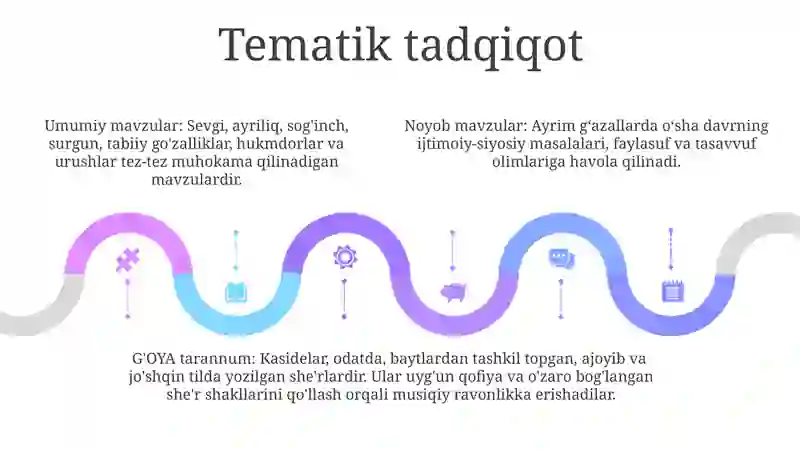 Tematik tadqiqot

Umumiy mavzular: Sevgi, ayriliq, sog'inch, surgun, tabiiy go'zalliklar, hukmdorlar va urushlar tez-tez muhokama qilinadigan mavzulardir.

Noyob mavzular: Ayrim g‘azallarda o‘sha davrning ijtimoiy-siyosiy masalalari, faylasuf va tasavvuf olimlariga havola qilinadi.

G'OYA tarannum: Kasidelar, odatda, baytlardan tashkil topgan, ajoyib va jo'shqin tilda yozilgan she'rlardir. Ular uyg'un qofiya va o'zaro bog'langan she'r shakllarini qo'llash orqali musiqiy ravonlikka erishadilar.